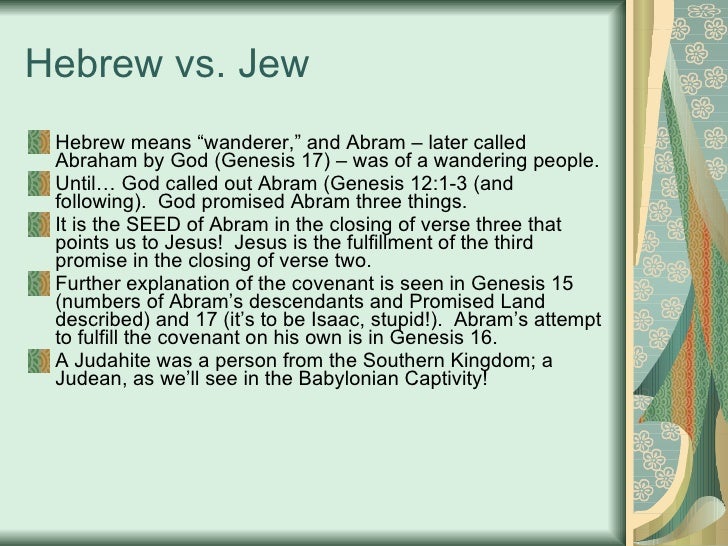 Hebrew vs. Jew

Hebrew means “wanderer,” and Abram – later called Abraham by God (Genesis 17) – was of a wandering people.

Until… God called out Abram (Genesis 12:1-3 (and following). God promised Abram three things.

It is the SEED of Abram in the closing of verse three that points us to Jesus! Jesus is the fulfillment of the third promise in the closing of verse two.

Further explanation of the covenant is seen in Genesis 15 (numbers of Abram’s descendants and Promised Land described) and 17 (it’s to be Isaac, stupid!). Abram’s attempt to fulfill the covenant on his own is in Genesis 16.

A Judahite was a person from the Southern Kingdom; a Judean, as we’ll see in the Babylonian Captivity!